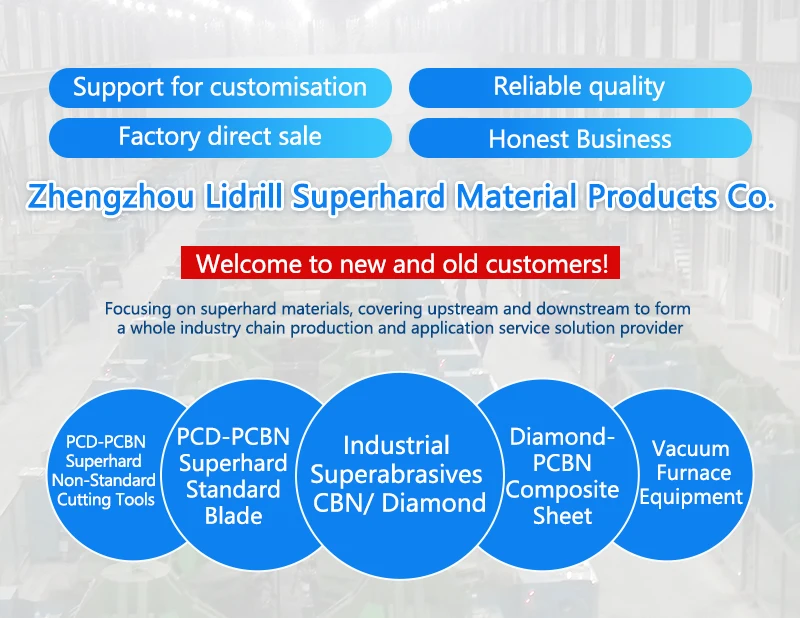 Support for customisation

Reliable quality

Factory direct sale

Honest Business

Zhengzhou Lidrill Superhard Material Products Co.

Welcome to new and old customers!

Focusing on superhard materials, covering upstream and downstream to form a whole industry chain production and application service solution provider

PCD-PCBN Superhard Non-Standard Cutting Tools

PCD-PCBN Superhard Standard Blade

Industrial Superabrasives CBN/ Diamond

Diamond-PCBN Composite Sheet

Vacuum Furnace Equipment